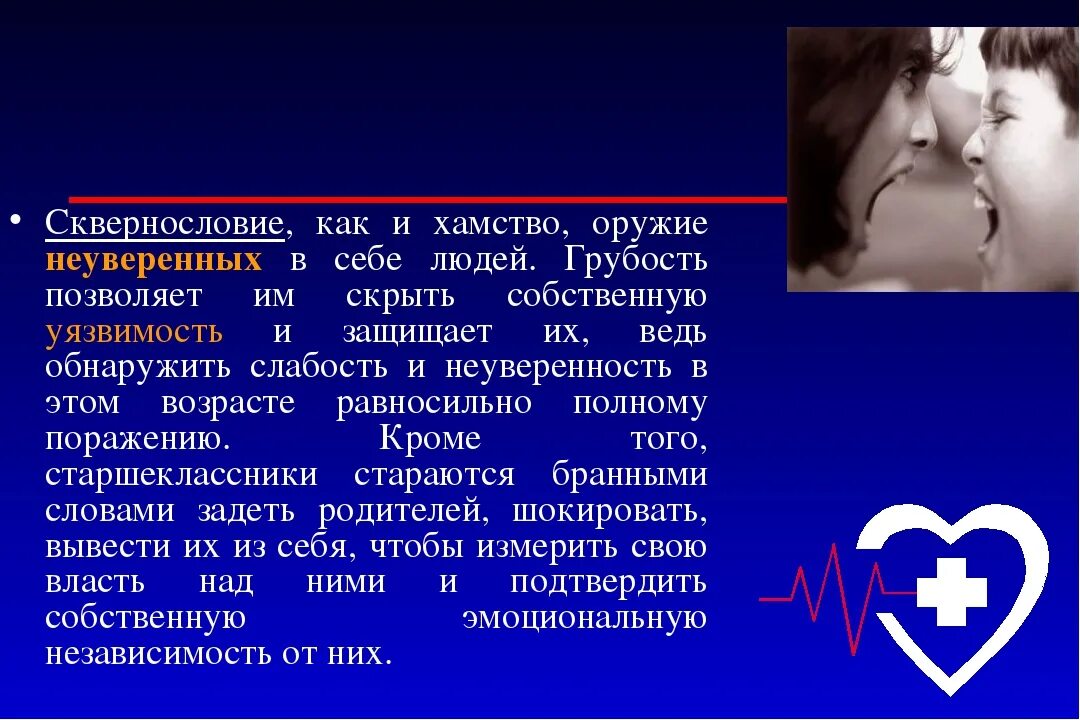 • Сквернословие, как и хамство, оружие неуверенных в себе людей. Грубость позволяет им скрыть собственную уязвимость и защищает их, ведь обнаружить слабость и неуверенность в этом возрасте равносильно полному поражению. Кроме того, старшеклассники стараются бранными словами задеть родителей, шокировать, вывести их из себя, чтобы измерить свою власть над ними и подтвердить собственную эмоциональную независимость от них.